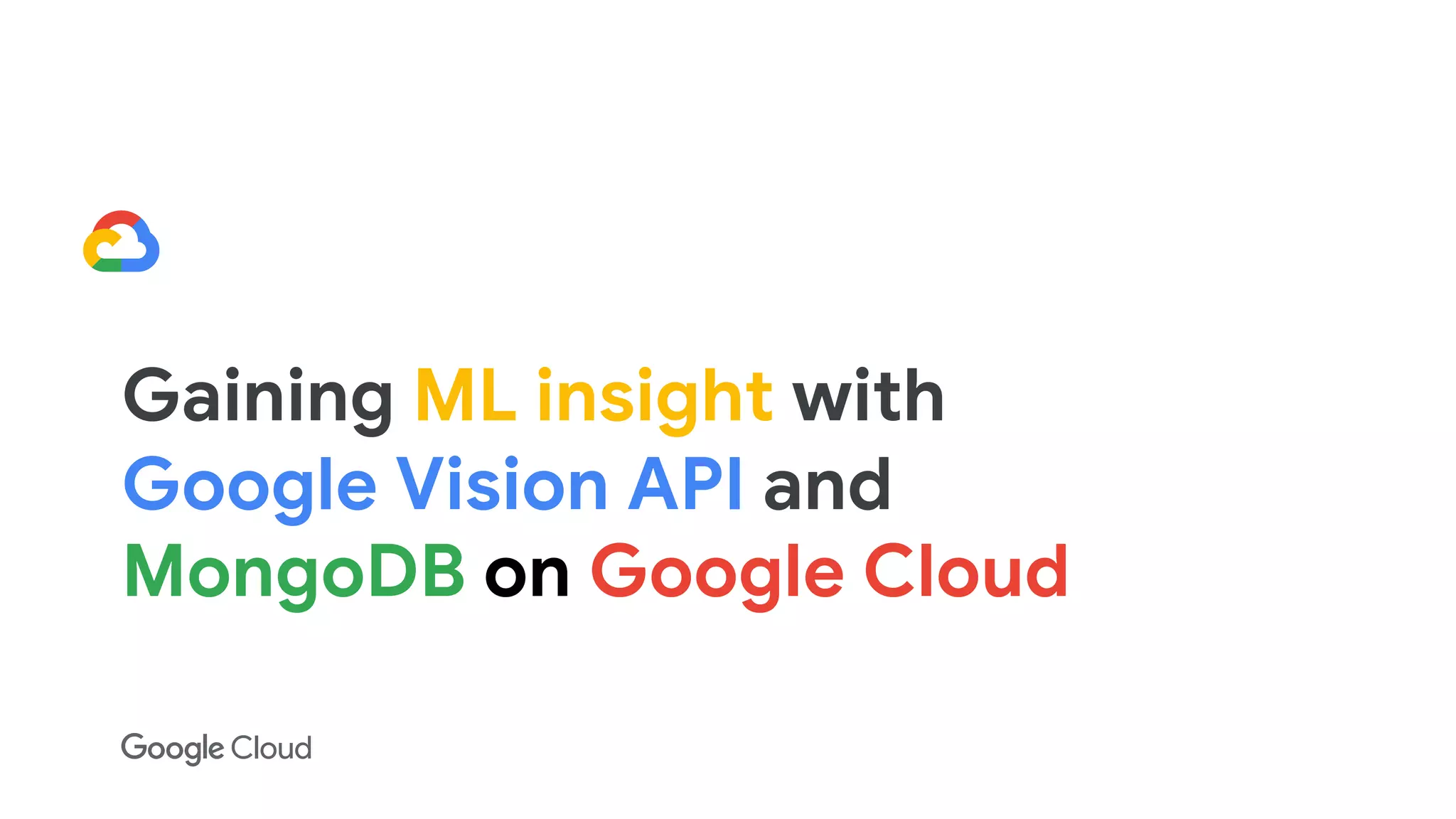 Gaining ML insight with Google Vision API and MongoDB on Google Cloud

Google Cloud